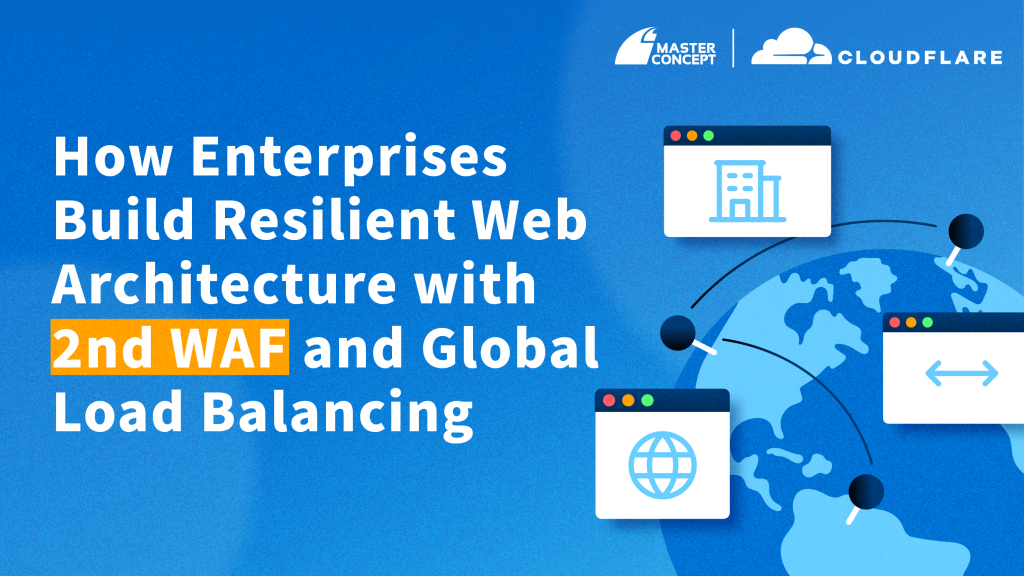 MASTER CONCEPT | CLOUDFLARE

How Enterprises Build Resilient Web Architecture with 2nd WAF and Global Load Balancing